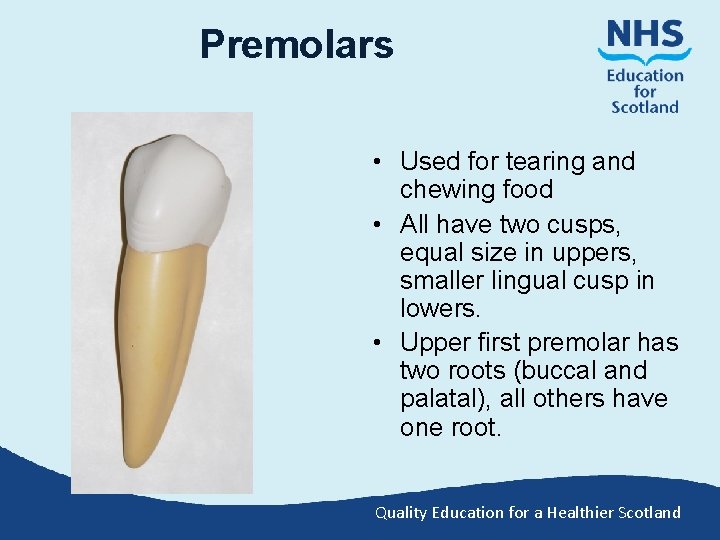 Premolars

NHS
Education
for
Scotland

• Used for tearing and chewing food
• All have two cusps, equal size in uppers, smaller lingual cusp in lowers.
• Upper first premolar has two roots (buccal and palatal), all others have one root.

Quality Education for a Healthier Scotland